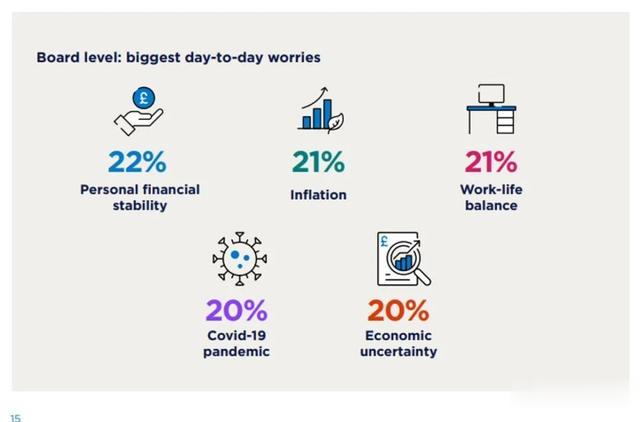 Board level: biggest day-to-day worries

£

22%
Personal financial stability

21%
Inflation

21%
Work-life balance

20%
Covid-19 pandemic

£

20%
Economic uncertainty

15